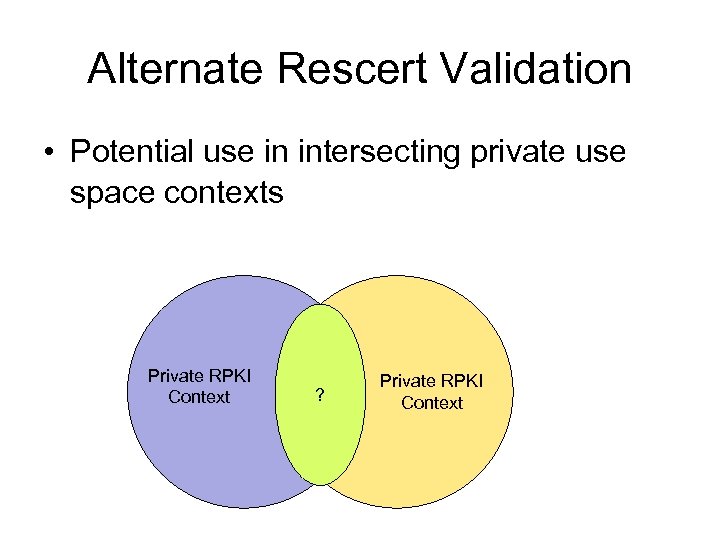 Alternate Rescert Validation

• Potential use in intersecting private use space contexts

Private RPKI Context

?

Private RPKI Context